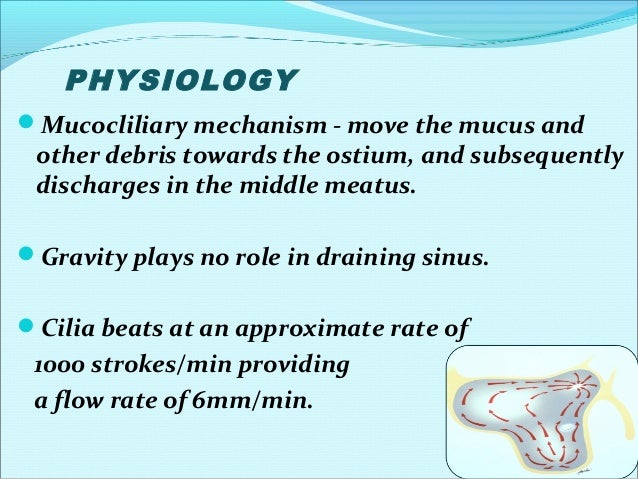 PHYSIOLOGY

Mucocliliary mechanism - move the mucus and other debris towards the ostium, and subsequently discharges in the middle meatus.

Gravity plays no role in draining sinus.

Cilia beats at an approximate rate of 1000 strokes/min providing a flow rate of 6mm/min.